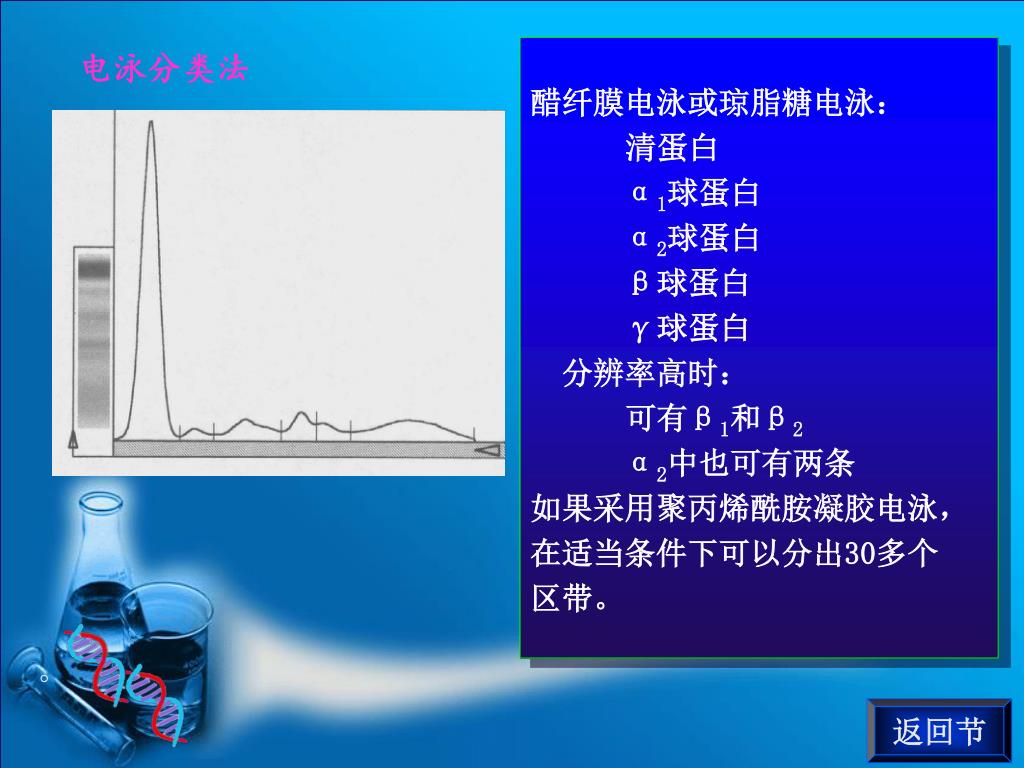 电泳分类法

醋纤膜电泳或琼脂糖电泳：

清蛋白

$\alpha_1$球蛋白

$\alpha_2$球蛋白

β球蛋白

γ球蛋白

分辨率高时：

可有$\beta_1$和$\beta_2$

$\alpha_2$中也可有两条

如果采用聚丙烯酰胺凝胶电泳，在适当条件下可以分出30多个区带。

返回节